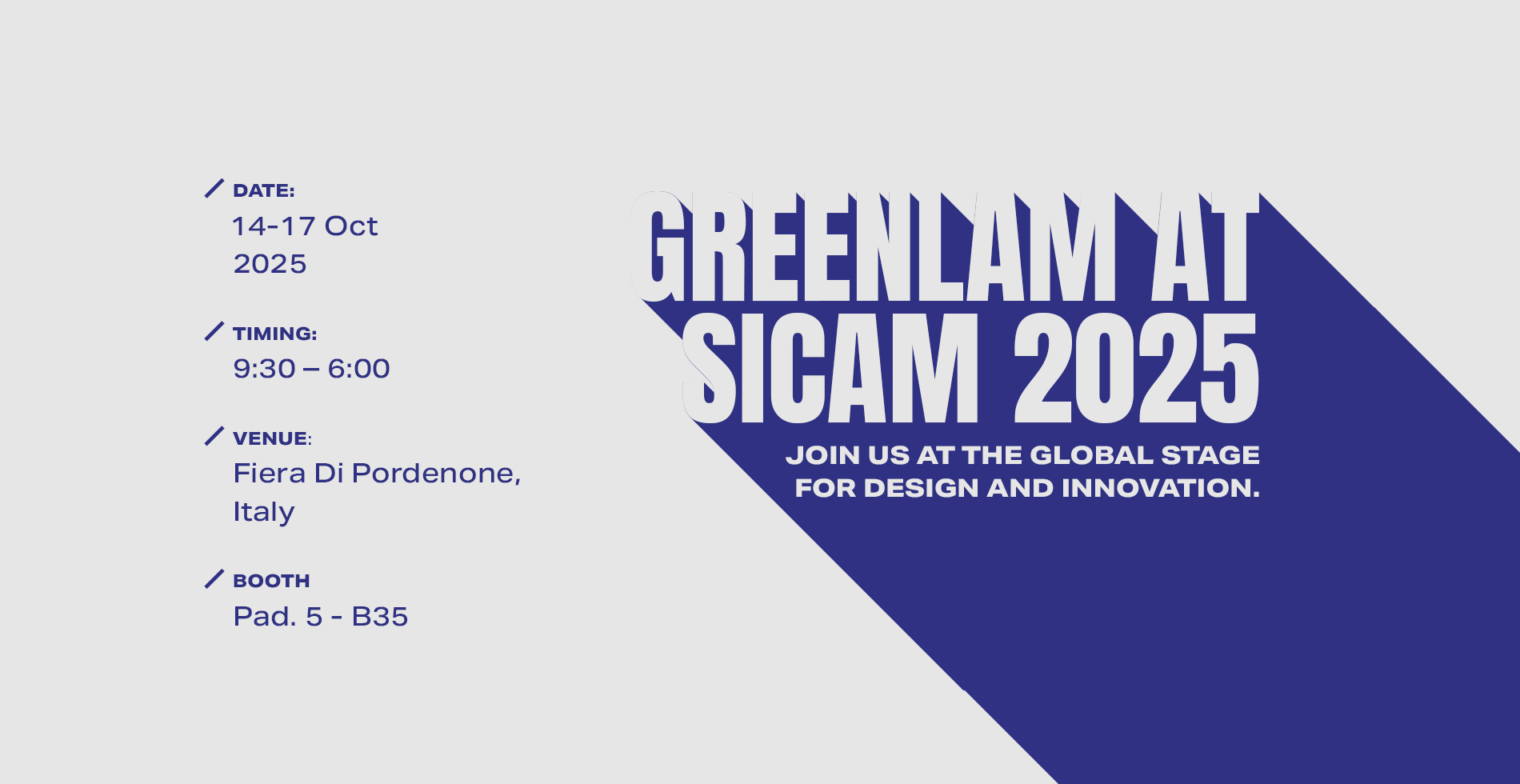 DATE:
14-17 Oct
2025

TIMING:
9:30 – 6:00

VENUE:
Fiera Di Pordenone, Italy

BOOTH
Pad. 5 - B35

GREENLAM AT SICAM 2025

JOIN US AT THE GLOBAL STAGE FOR DESIGN AND INNOVATION.